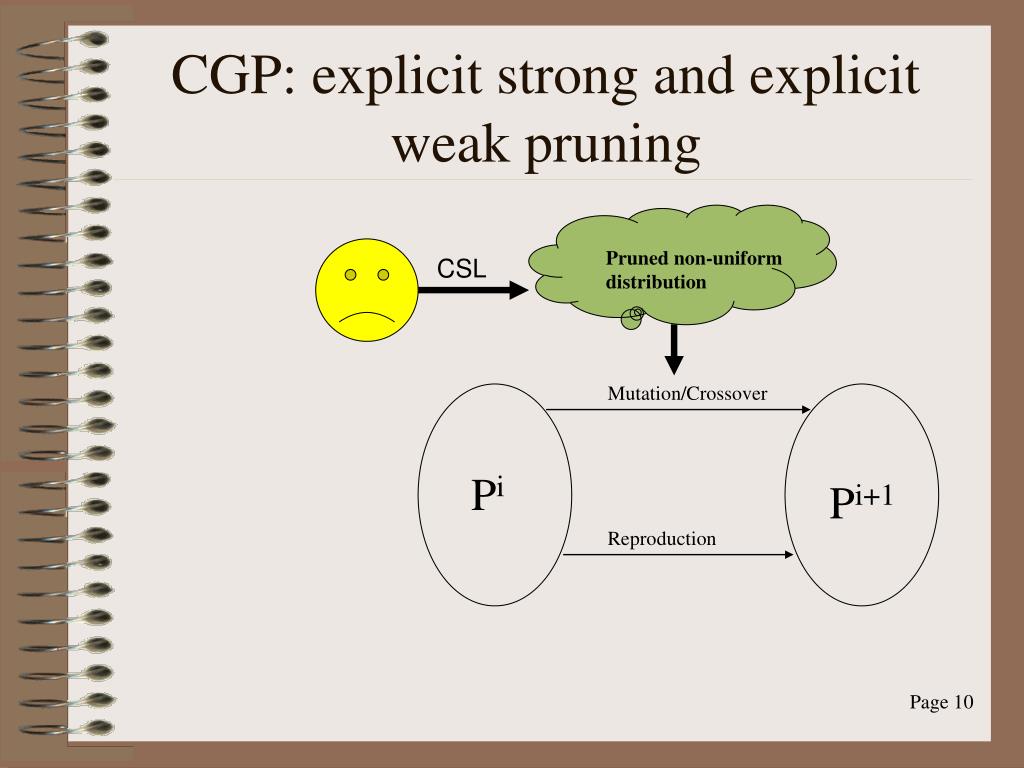 CGP: explicit strong and explicit weak pruning

CSL

Pruned non-uniform distribution

Mutation/Crossover

$P^i$

$P^{i+1}$

Reproduction

Page 10